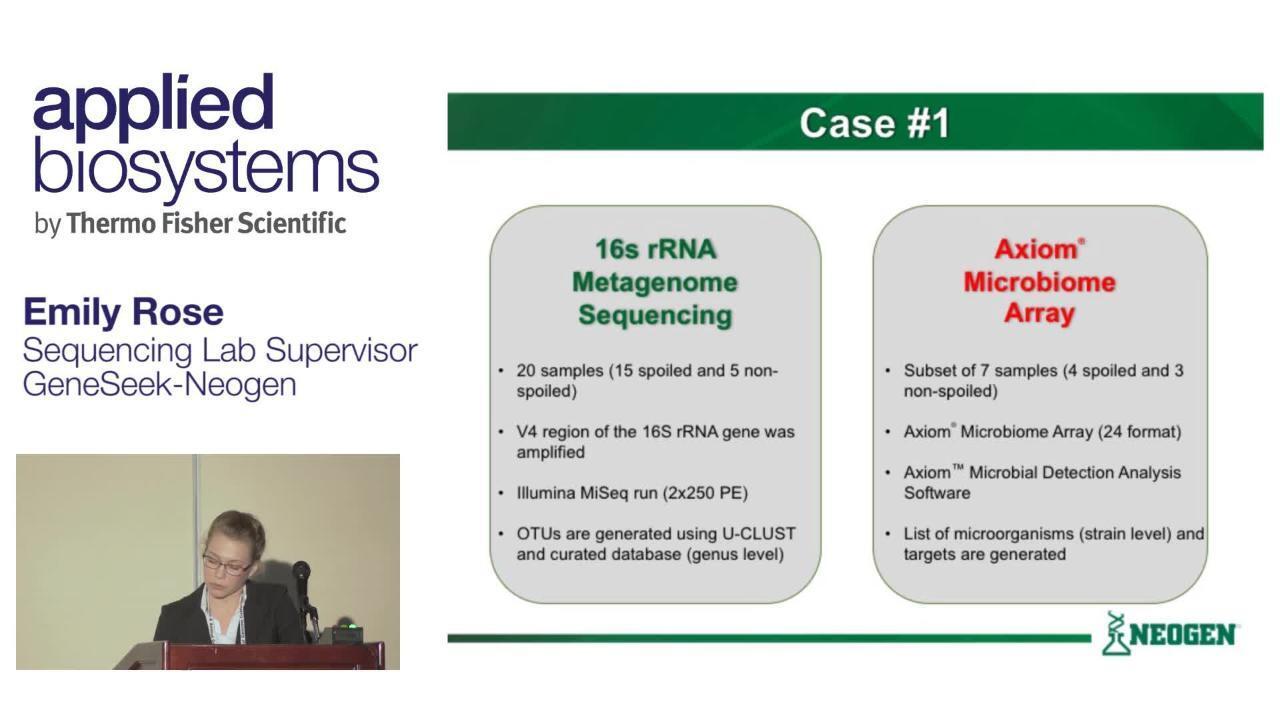 applied biosystems
by Thermo Fisher Scientific

Emily Rose
Sequencing Lab Supervisor
GeneSeek-Neogen

Case #1

16s rRNA Metagenome Sequencing

• 20 samples (15 spoiled and 5 non-spoiled)

• V4 region of the 16S rRNA gene was amplified

• Illumina MiSeq run (2x250 PE)

• OTUs are generated using U-CLUST and curated database (genus level)

Axiom® Microbiome Array

• Subset of 7 samples (4 spoiled and 3 non-spoiled)

• Axiom® Microbiome Array (24 format)

• Axiom™ Microbial Detection Analysis Software

• List of microorganisms (strain level) and targets are generated

NEOGEN